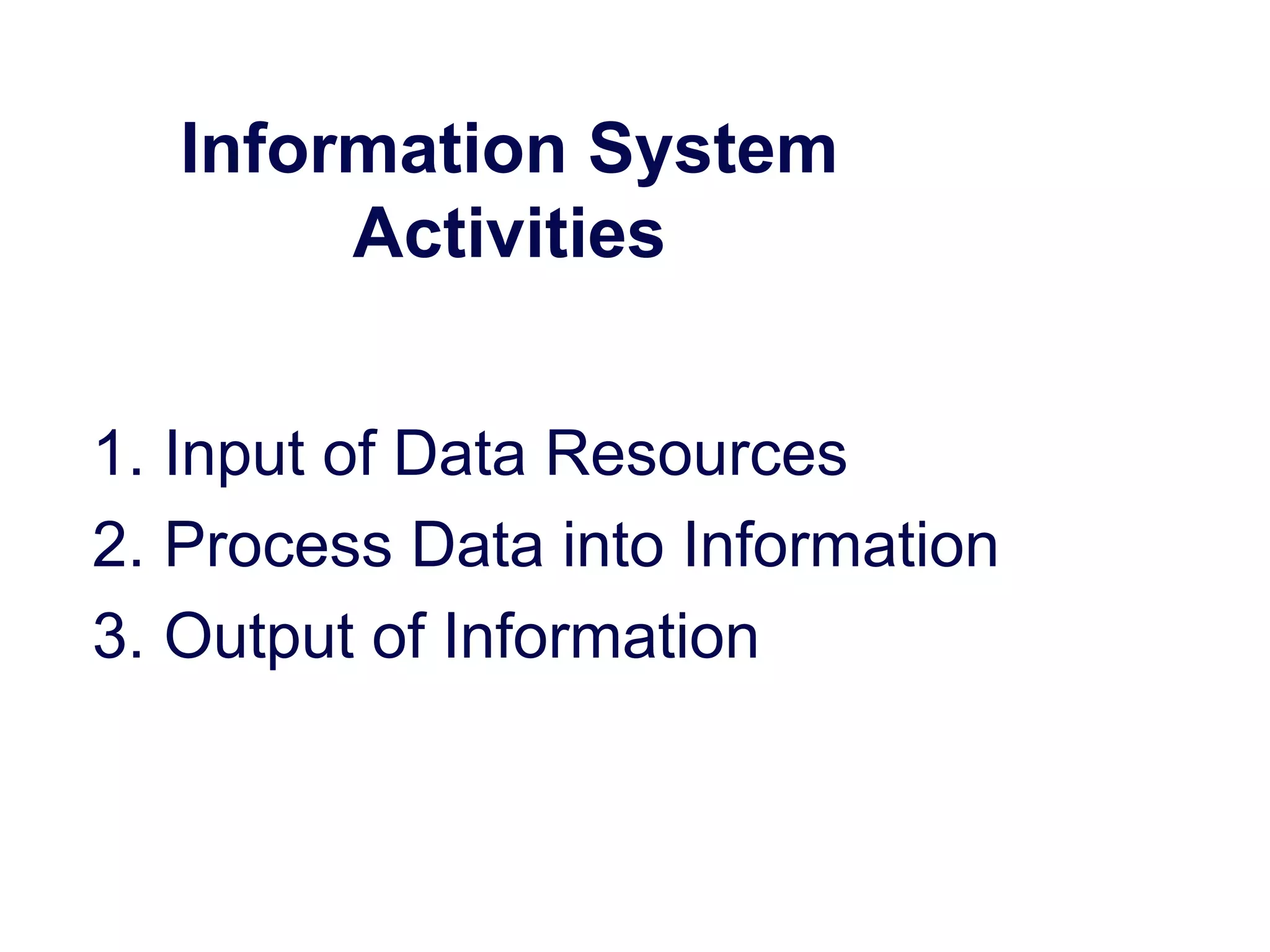 Information System Activities

1. Input of Data Resources
2. Process Data into Information
3. Output of Information